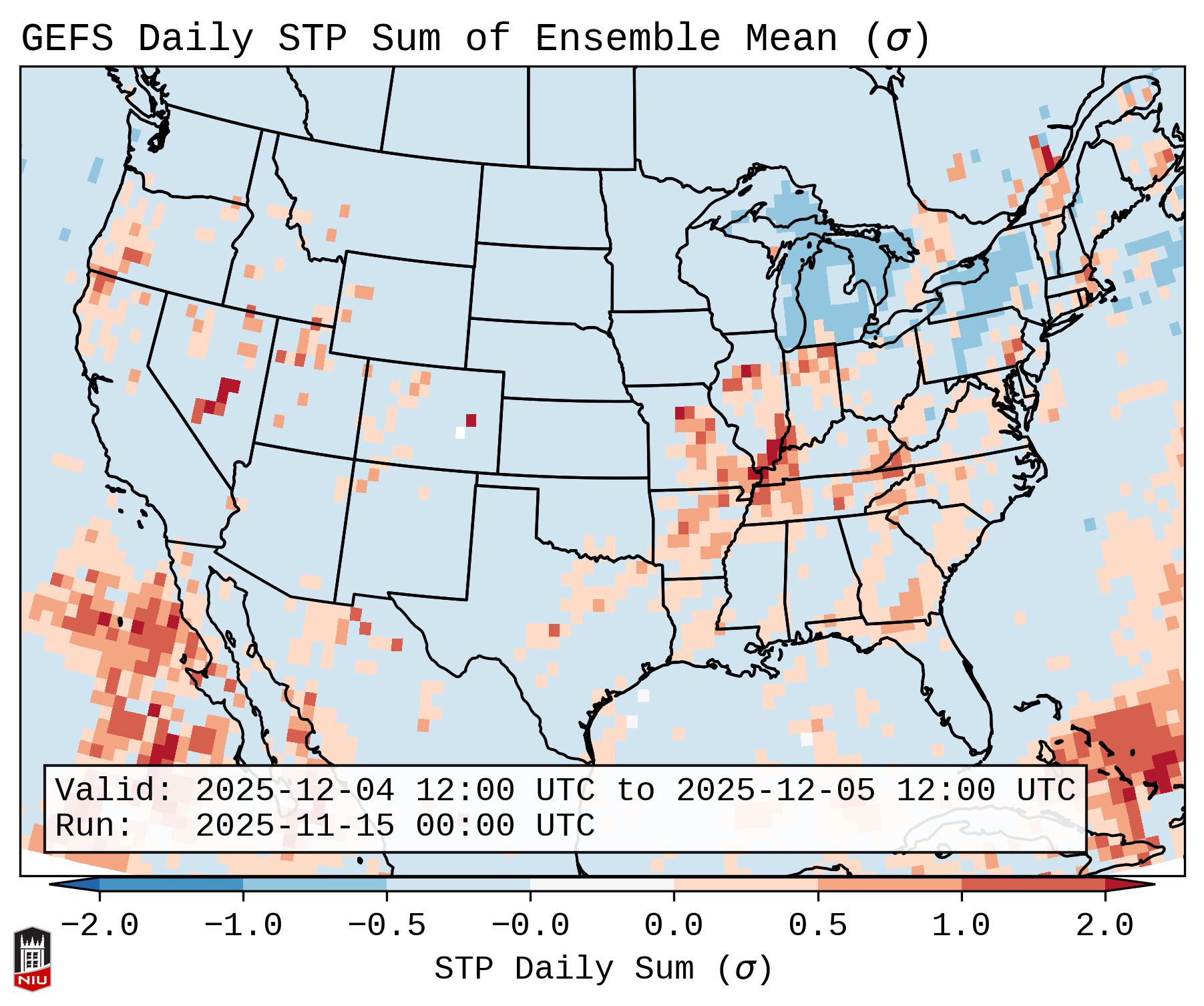 GEFS Daily STP Sum of Ensemble Mean ($\sigma$)

Valid: 2025-12-04 12:00 UTC to 2025-12-05 12:00 UTC
Run: 2025-11-15 00:00 UTC

−2.0 −1.0 −0.5 −0.0 0.0 0.5 1.0 2.0

STP Daily Sum ($\sigma$)

NIU